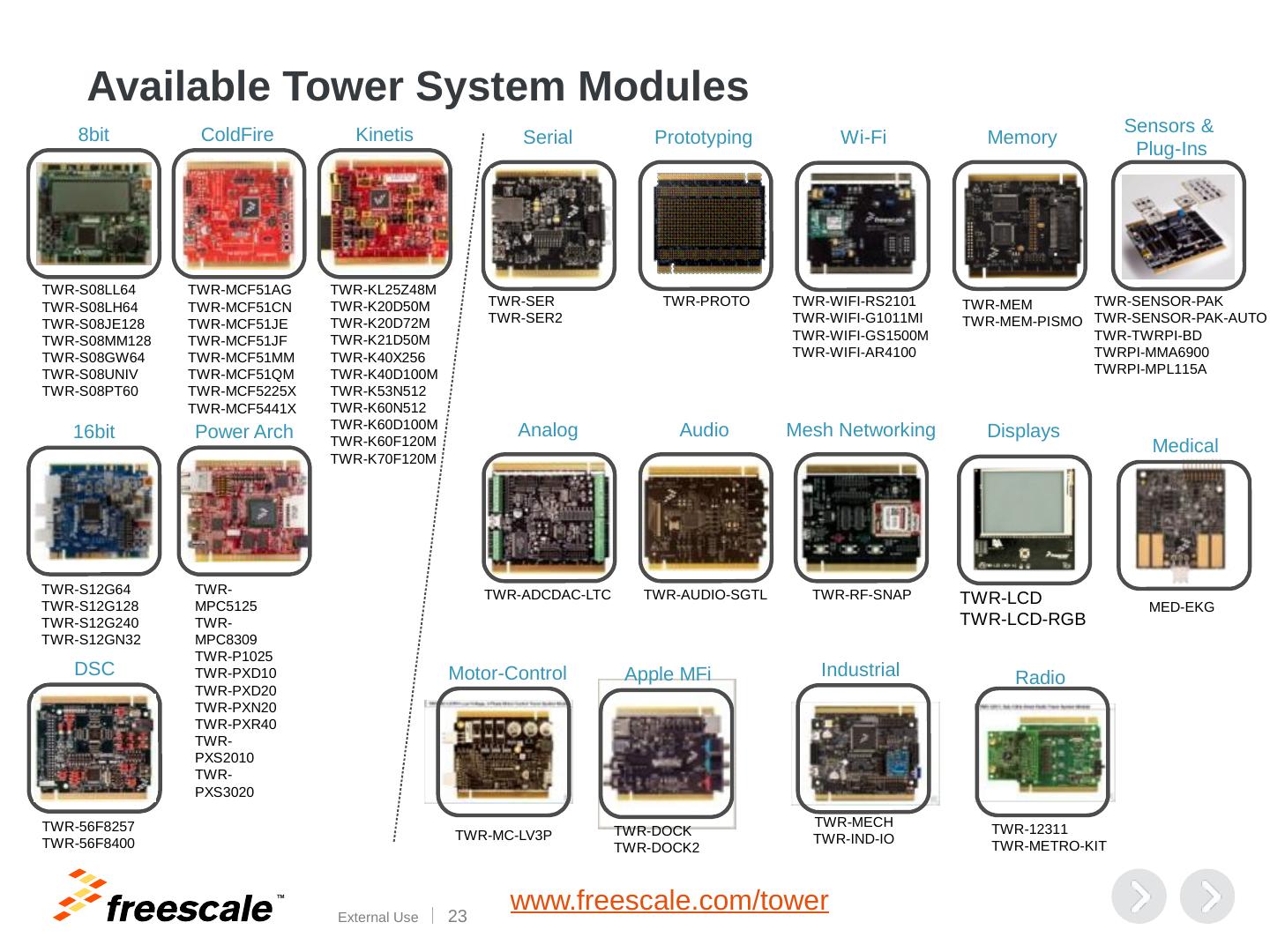 Available Tower System Modules

8bit

TWR-S08LL64
TWR-S08LH64
TWR-S08JE128
TWR-S08MM128
TWR-S08GW64
TWR-S08UNIV
TWR-S08PT60

ColdFire

TWR-MCF51AG
TWR-MCF51CN
TWR-MCF51JE
TWR-MCF51JF
TWR-MCF51MM
TWR-MCF51QM
TWR-MCF5225X
TWR-MCF5441X

Kinetis

TWR-KL25Z48M
TWR-K20D50M
TWR-K20D72M
TWR-K21D50M
TWR-K40X256
TWR-K40D100M
TWR-K53N512
TWR-K60N512
TWR-K60D100M
TWR-K60F120M
TWR-K70F120M

16bit

TWR-S12G64
TWR-S12G128
TWR-S12G240
TWR-S12GN32

Power Arch

TWR-MPC5125
TWR-MPC8309
TWR-P1025
TWR-PXD10
TWR-PXD20
TWR-PXN20
TWR-PXR40
TWR-PXS2010
TWR-PXS3020

DSC

TWR-56F8257
TWR-56F8400

Serial

TWR-SER
TWR-SER2

Prototyping

TWR-PROTO

Wi-Fi

TWR-WIFI-RS2101
TWR-WIFI-G1011MI
TWR-WIFI-GS1500M
TWR-WIFI-AR4100

Memory

TWR-MEM
TWR-MEM-PISMO

Sensors & Plug-Ins

TWR-SENSOR-PAK
TWR-SENSOR-PAK-AUTO
TWR-TWRPI-BD
TWRPI-MMA6900
TWRPI-MPL115A

Analog

TWR-ADCDAC-LTC

Audio

TWR-AUDIO-SGTL

Mesh Networking

TWR-RF-SNAP

Displays

TWR-LCD
TWR-LCD-RGB

Medical

MED-EKG

Motor-Control

TWR-MC-LV3P

Apple MFi

TWR-DOCK
TWR-DOCK2

Industrial

TWR-MECH
TWR-IND-IO

Radio

TWR-12311
TWR-METRO-KIT

freescale™

External Use | 23

www.freescale.com/tower